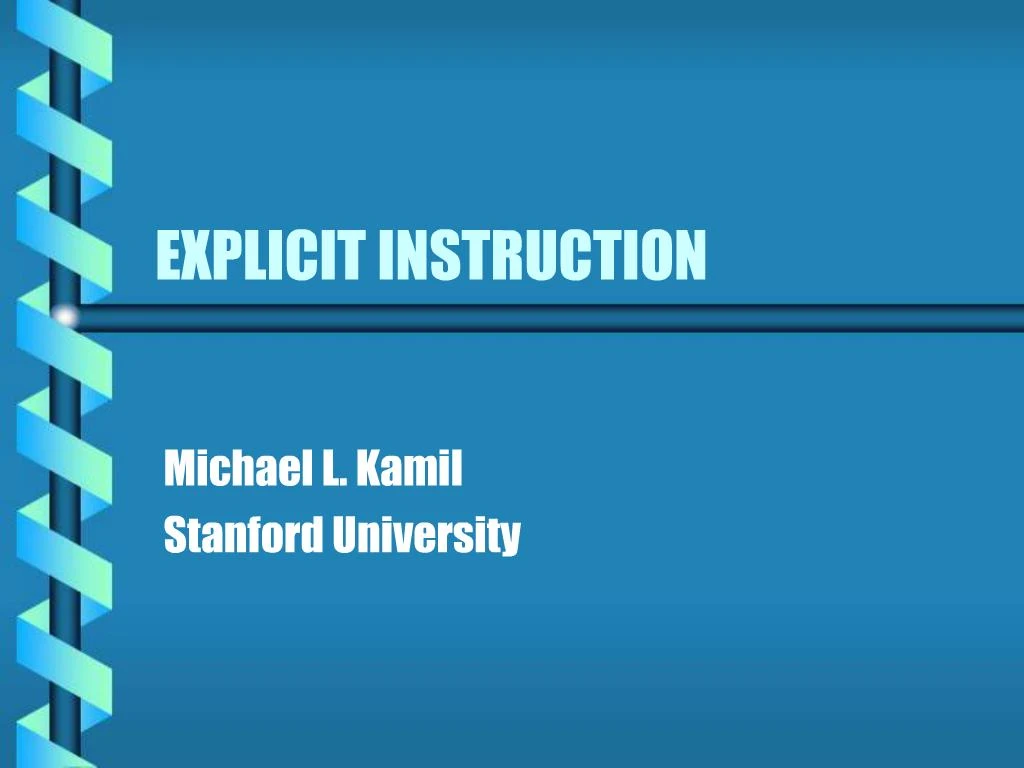 EXPLICIT INSTRUCTION

Michael L. Kamil
Stanford University